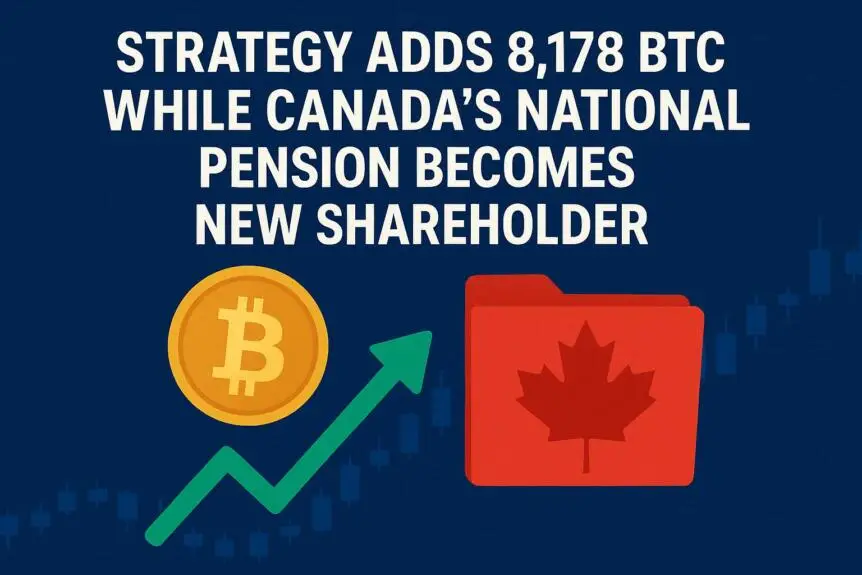 STRATEGY ADDS 8,178 BTC WHILE CANADA'S NATIONAL PENSION BECOMES NEW SHAREHOLDER